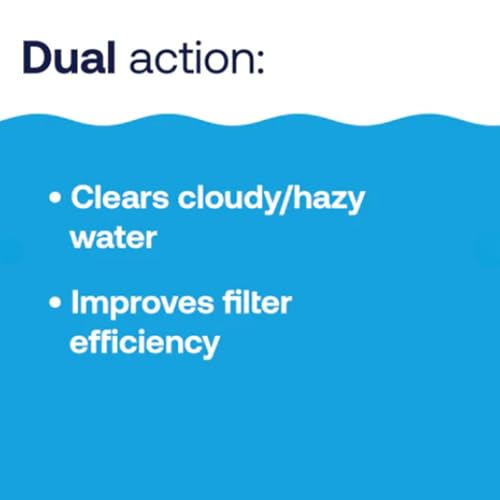 Dual action:

• Clears cloudy/hazy water

• Improves filter efficiency